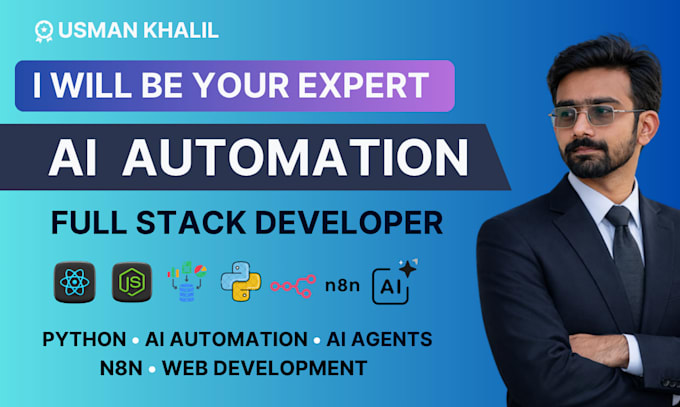 USMAN KHALIL

I WILL BE YOUR EXPERT

AI AUTOMATION

FULL STACK DEVELOPER

JS n8n AI

PYTHON • AI AUTOMATION • AI AGENTS
N8N • WEB DEVELOPMENT